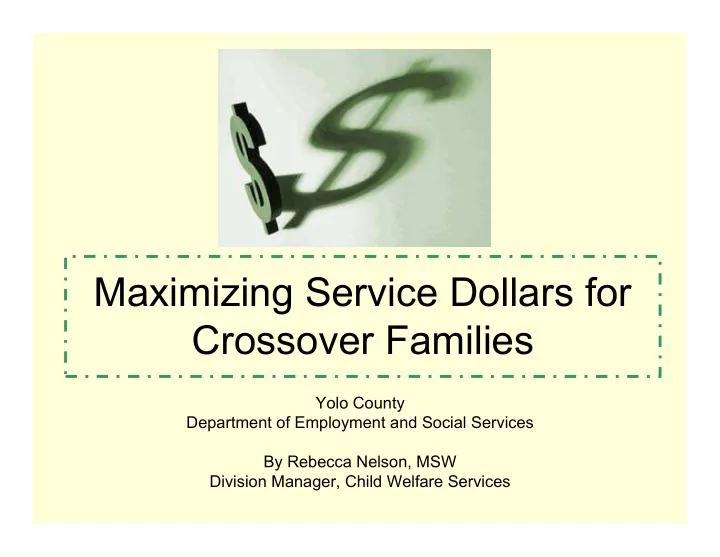 Maximizing Service Dollars for Crossover Families

Yolo County
Department of Employment and Social Services

By Rebecca Nelson, MSW
Division Manager, Child Welfare Services